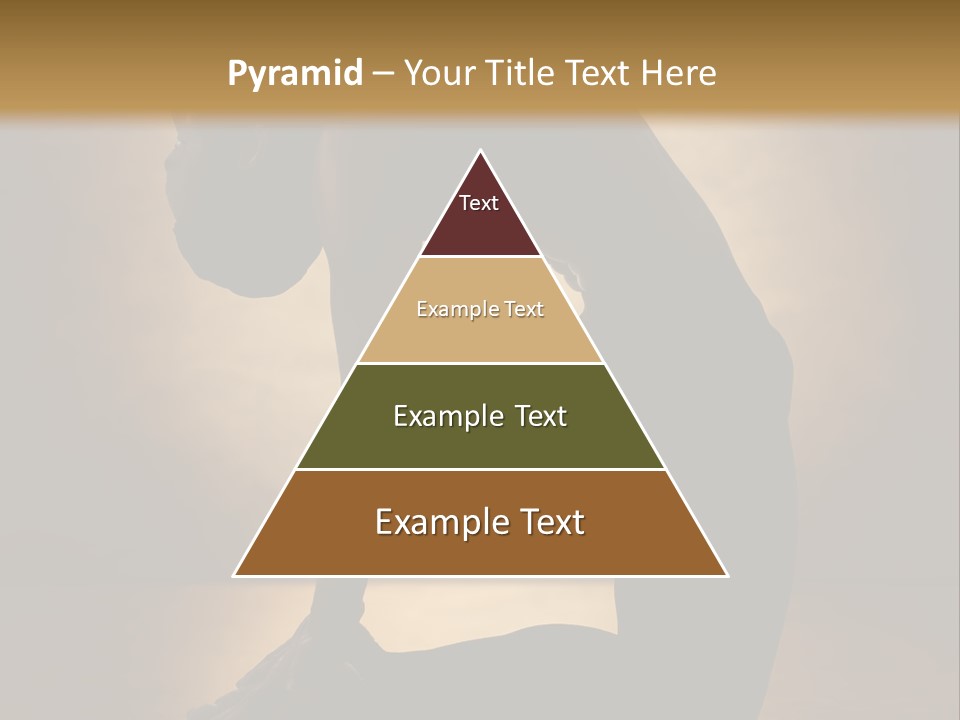 Pyramid – Your Title Text Here

Text

Example Text

Example Text

Example Text